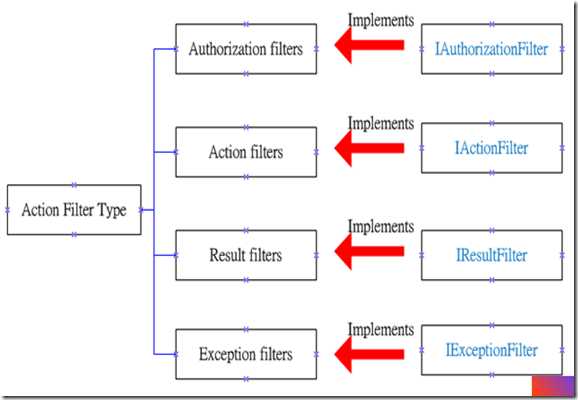 Action Filter Type

Authorization filters
Implements
IAuthorizationFilter

Action filters
Implements
IActionFilter

Result filters
Implements
IResultFilter

Exception filters
Implements
IExceptionFilter